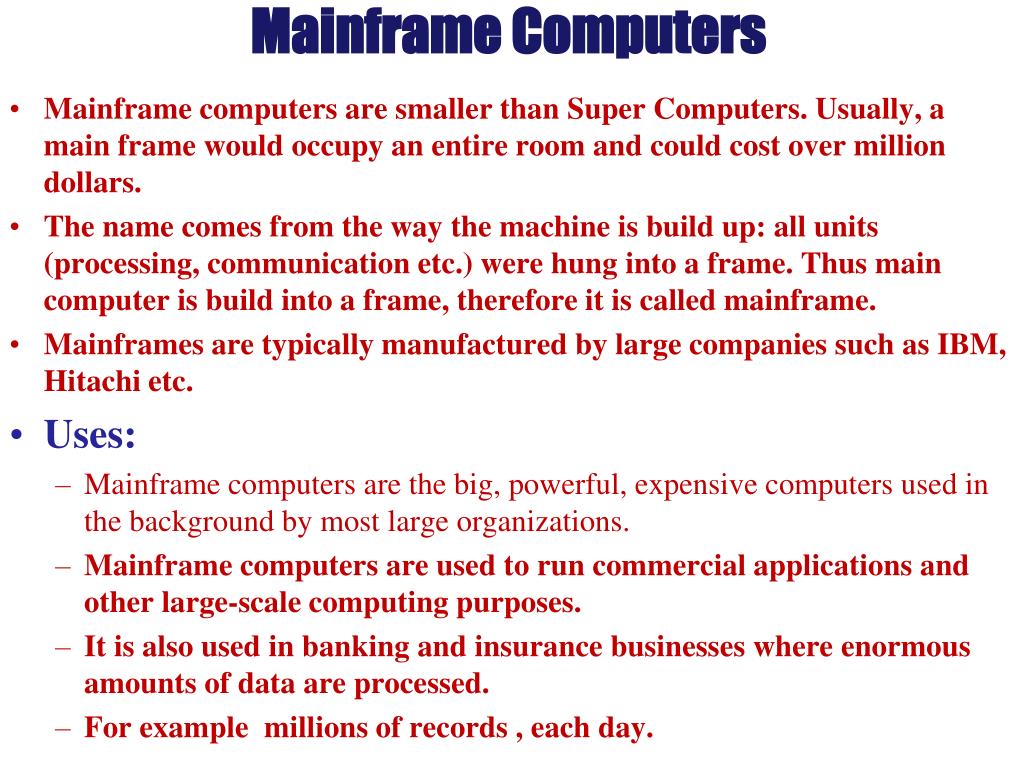 Mainframe Computers

• Mainframe computers are smaller than Super Computers. Usually, a main frame would occupy an entire room and could cost over million dollars.
• The name comes from the way the machine is build up: all units (processing, communication etc.) were hung into a frame. Thus main computer is build into a frame, therefore it is called mainframe.
• Mainframes are typically manufactured by large companies such as IBM, Hitachi etc.
• Uses:
– Mainframe computers are the big, powerful, expensive computers used in the background by most large organizations.
– Mainframe computers are used to run commercial applications and other large-scale computing purposes.
– It is also used in banking and insurance businesses where enormous amounts of data are processed.
– For example millions of records , each day.